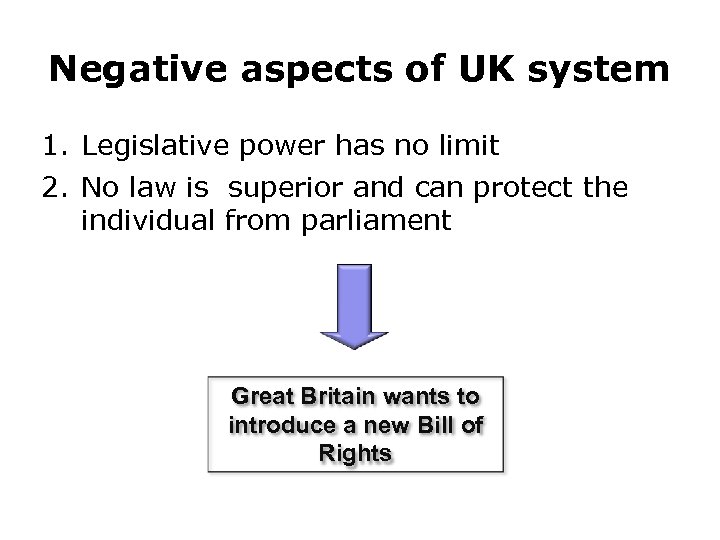 Negative aspects of UK system

1. Legislative power has no limit
2. No law is superior and can protect the individual from parliament

Great Britain wants to introduce a new Bill of Rights